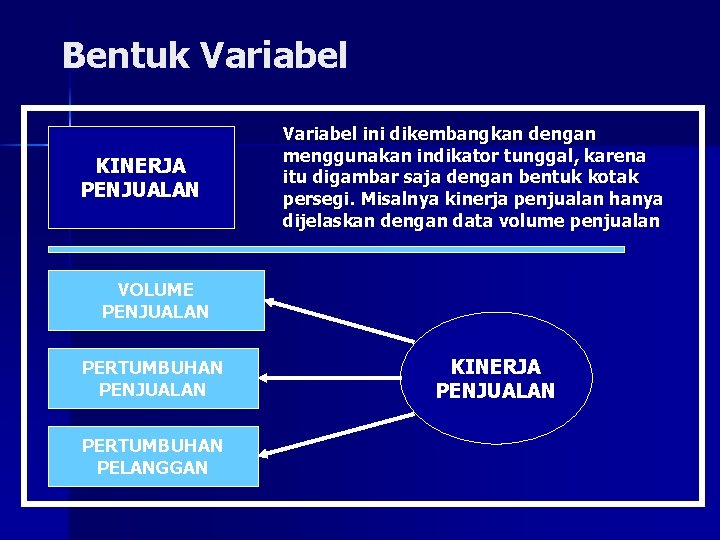 Bentuk Variabel

KINERJA PENJUALAN

Variabel ini dikembangkan dengan menggunakan indikator tunggal, karena itu digambar saja dengan bentuk kotak persegi. Misalnya kinerja penjualan hanya dijelaskan dengan data volume penjualan

VOLUME PENJUALAN

PERTUMBUHAN PENJUALAN

PERTUMBUHAN PELANGGAN

KINERJA PENJUALAN